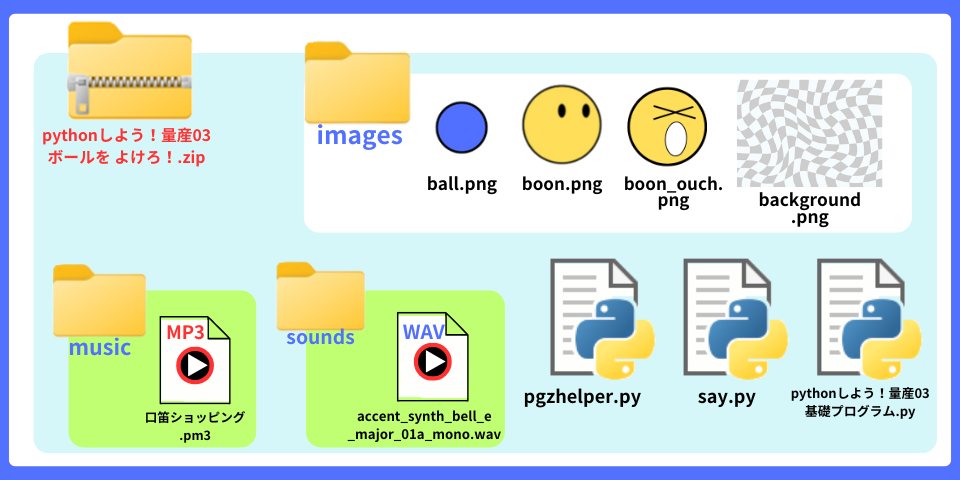 pythonしよう！量産03 ボールを よけろ！.zip

images

ball.png

boon.png

boon_ouch.png

background.png

music

MP3

口笛ショッピング.pm3

sounds

WAV

accent_synth_bell_e_major_01a_mono.wav

pgzhelper.py

say.py

pythonしよう！量産03 基礎プログラム.py